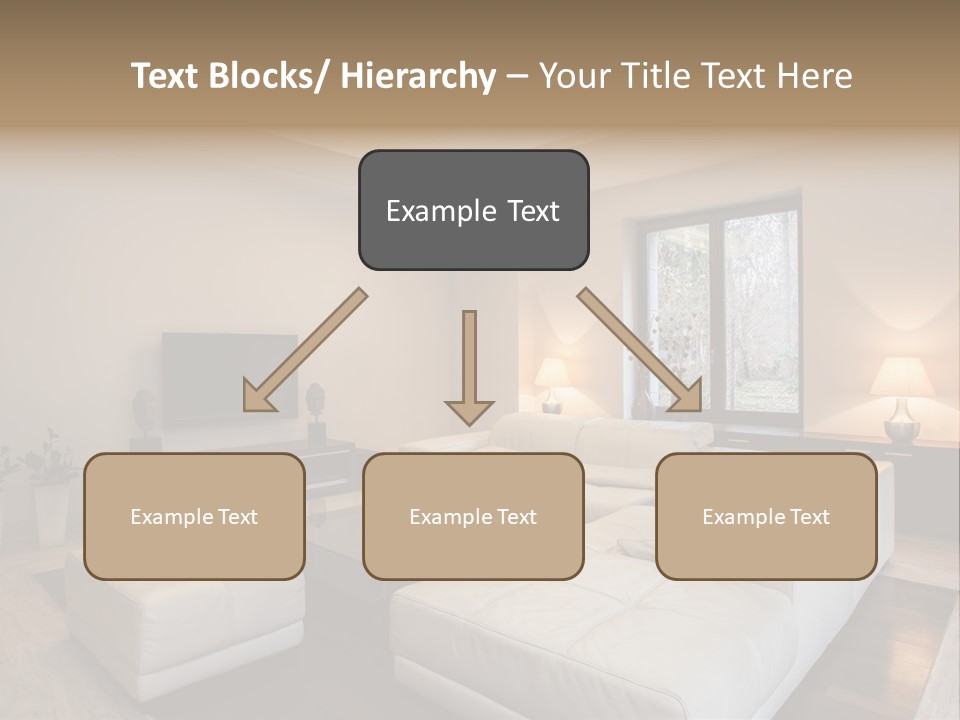 Text Blocks/ Hierarchy – Your Title Text Here

Example Text

Example Text

Example Text

Example Text